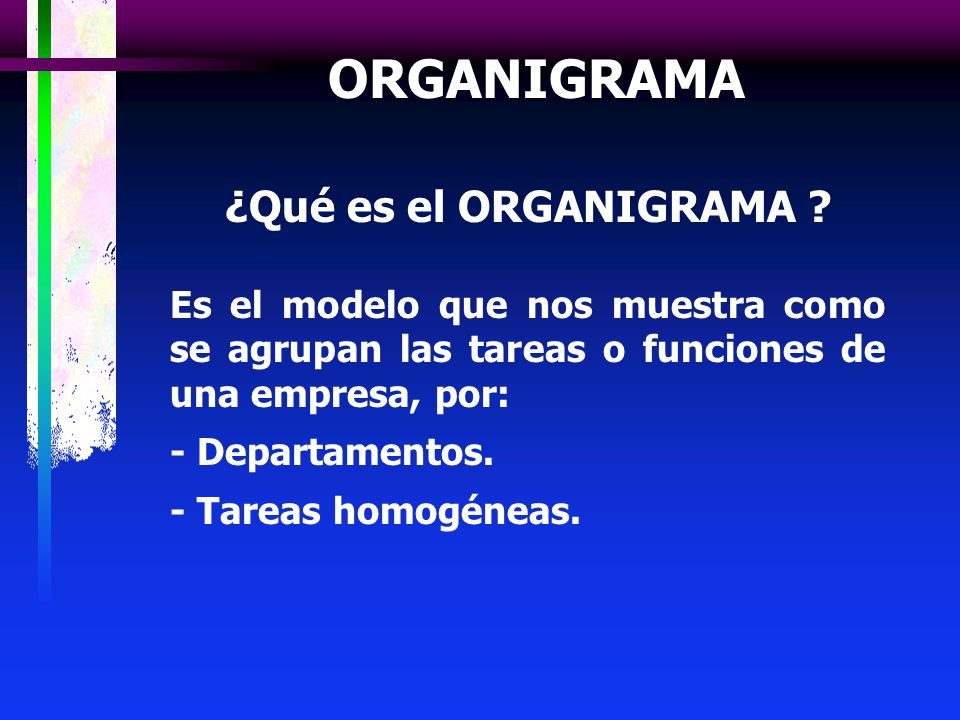 ORGANIGRAMA

¿Qué es el ORGANIGRAMA ?

Es el modelo que nos muestra como se agrupan las tareas o funciones de una empresa, por:

- Departamentos.

- Tareas homogéneas.